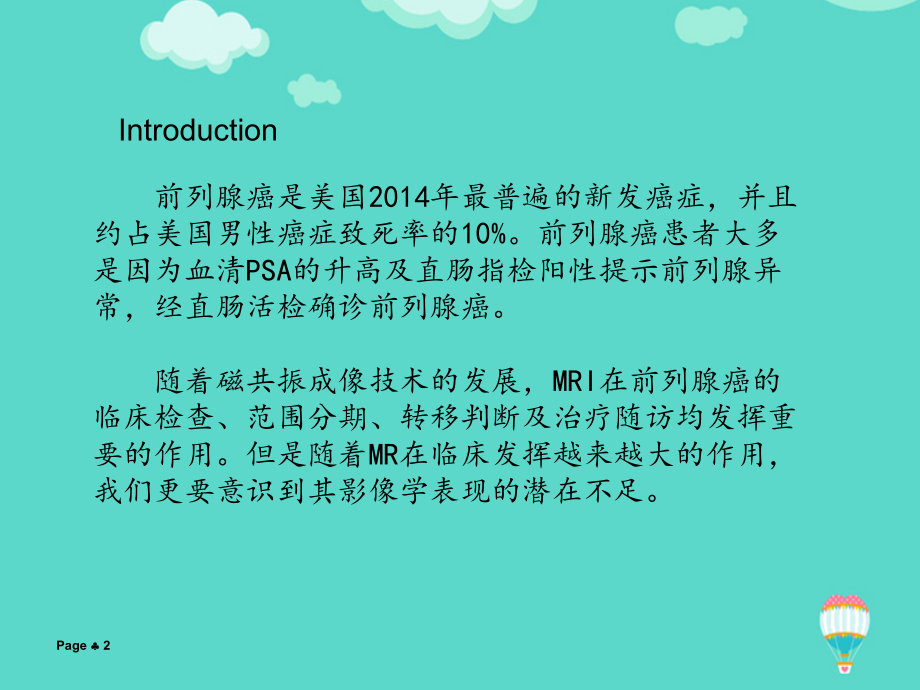 Introduction

前列腺癌是美国2014年最普遍的新发癌症，并且约占美国男性癌症致死率的10%。前列腺癌患者大多是因为血清PSA的升高及直肠指检阳性提示前列腺异常，经直肠活检确诊前列腺癌。

随着磁共振成像技术的发展，MRI在前列腺癌的临床检查、范围分期、转移判断及治疗随访均发挥重要的作用。但是随着MR在临床发挥越来越大的作用，我们更要意识到其影像学表现的潜在不足。

Page ♣ 2